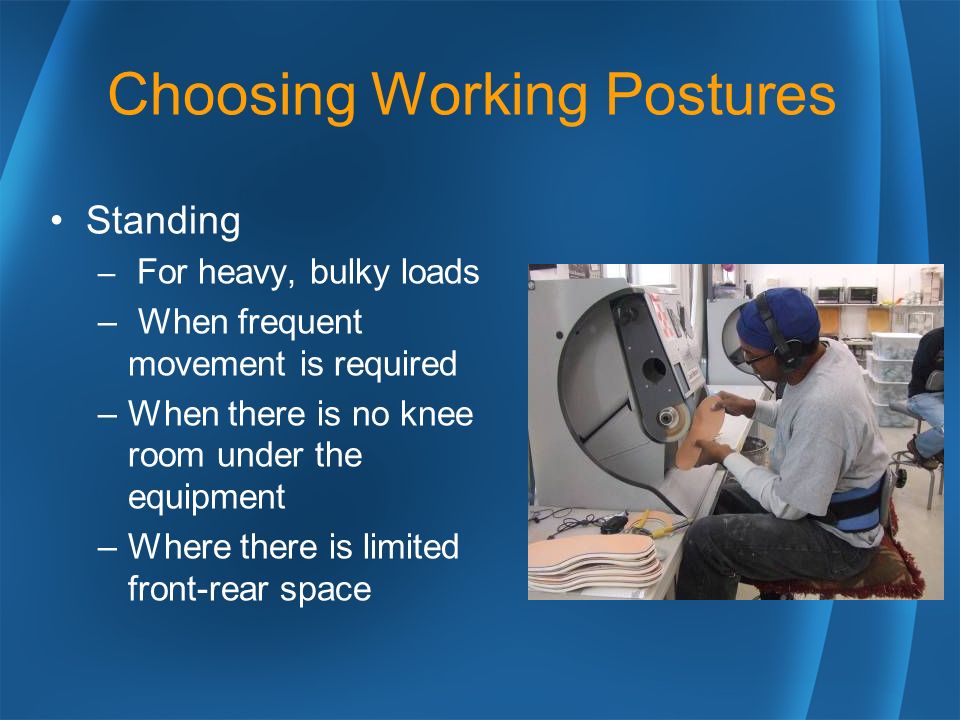 Choosing Working Postures

• Standing
– For heavy, bulky loads
– When frequent movement is required
– When there is no knee room under the equipment
– Where there is limited front-rear space